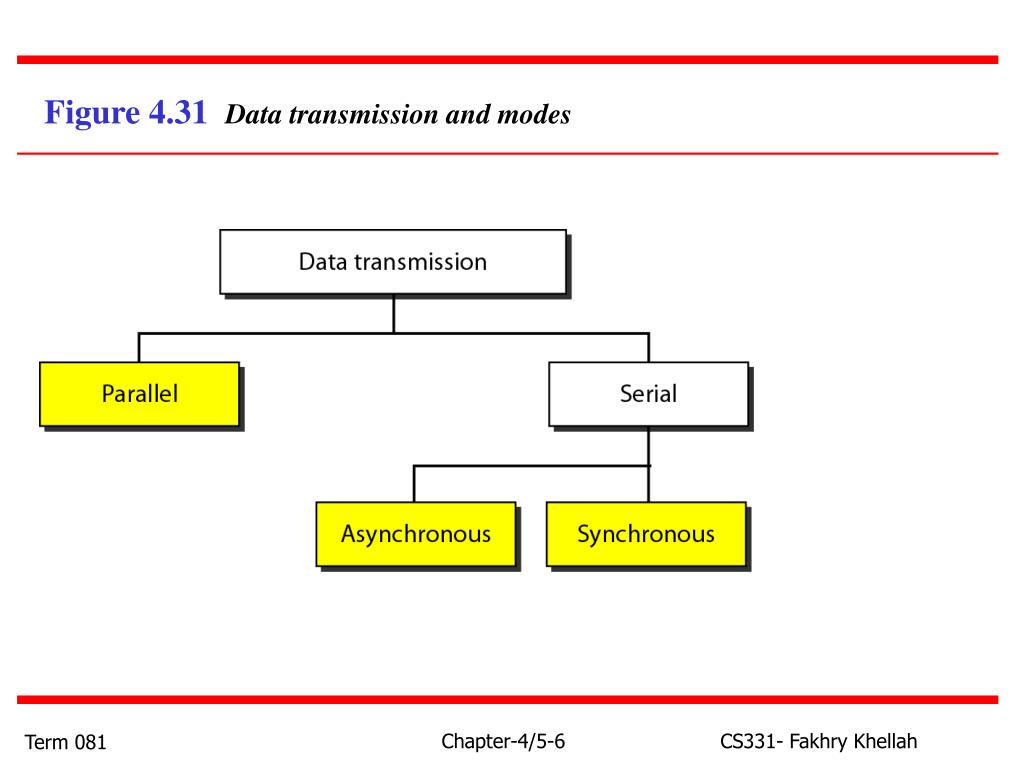 Figure 4.31 Data transmission and modes

Data transmission

Parallel

Serial

Asynchronous

Synchronous

Term 081

Chapter-4/5-6

CS331- Fakhry Khellah